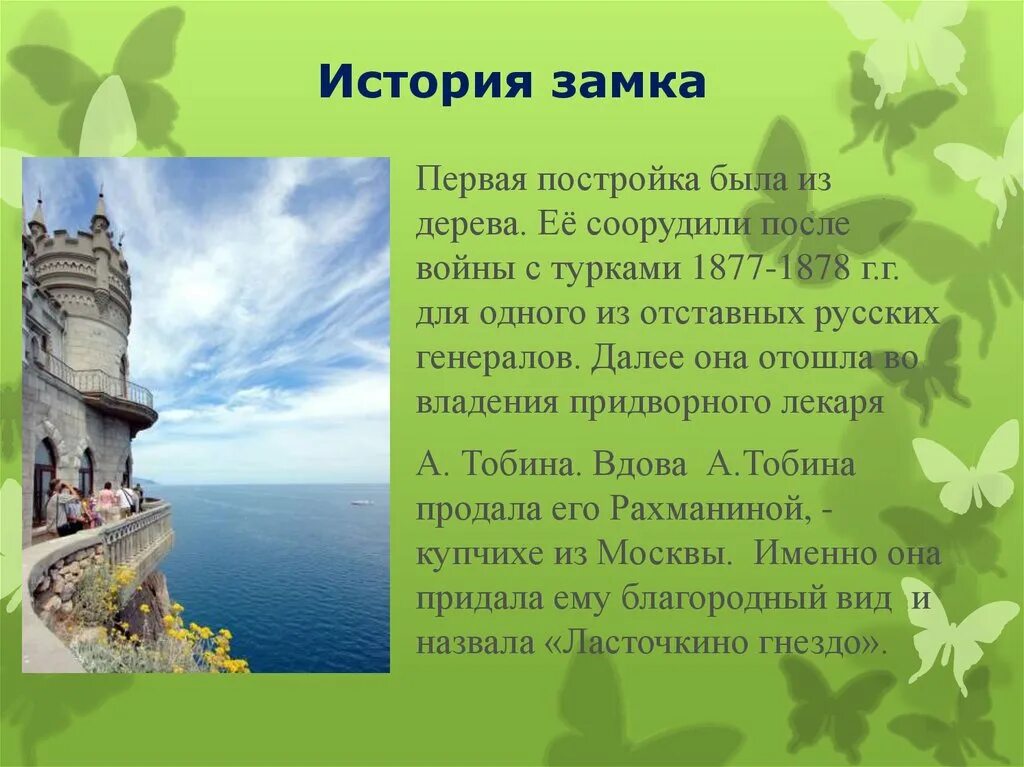 История замка

Первая постройка была из дерева. Её соорудили после войны с турками 1877-1878 г.г. для одного из отставных русских генералов. Далее она отошла во владения придворного лекаря

А. Тобина. Вдова А.Тобина продала его Рахманиной, - купчихе из Москвы. Именно она придала ему благородный вид и назвала «Ласточкино гнездо».